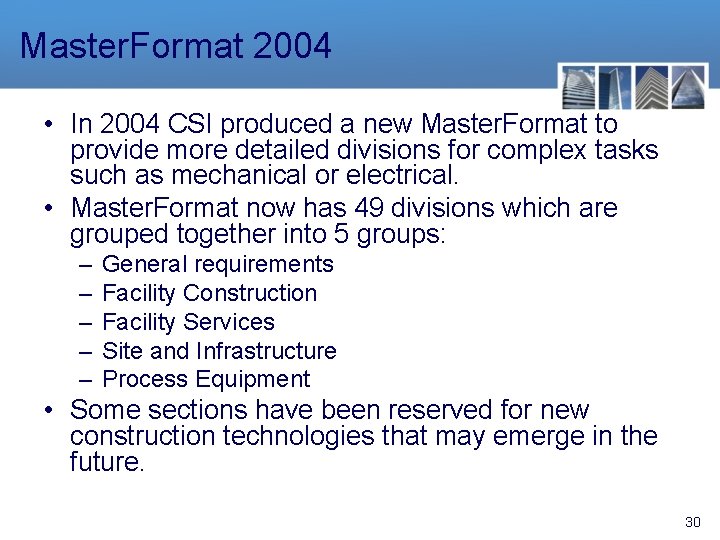 MasterFormat 2004

• In 2004 CSI produced a new MasterFormat to provide more detailed divisions for complex tasks such as mechanical or electrical.
• MasterFormat now has 49 divisions which are grouped together into 5 groups:
– General requirements
– Facility Construction
– Facility Services
– Site and Infrastructure
– Process Equipment
• Some sections have been reserved for new construction technologies that may emerge in the future.

30